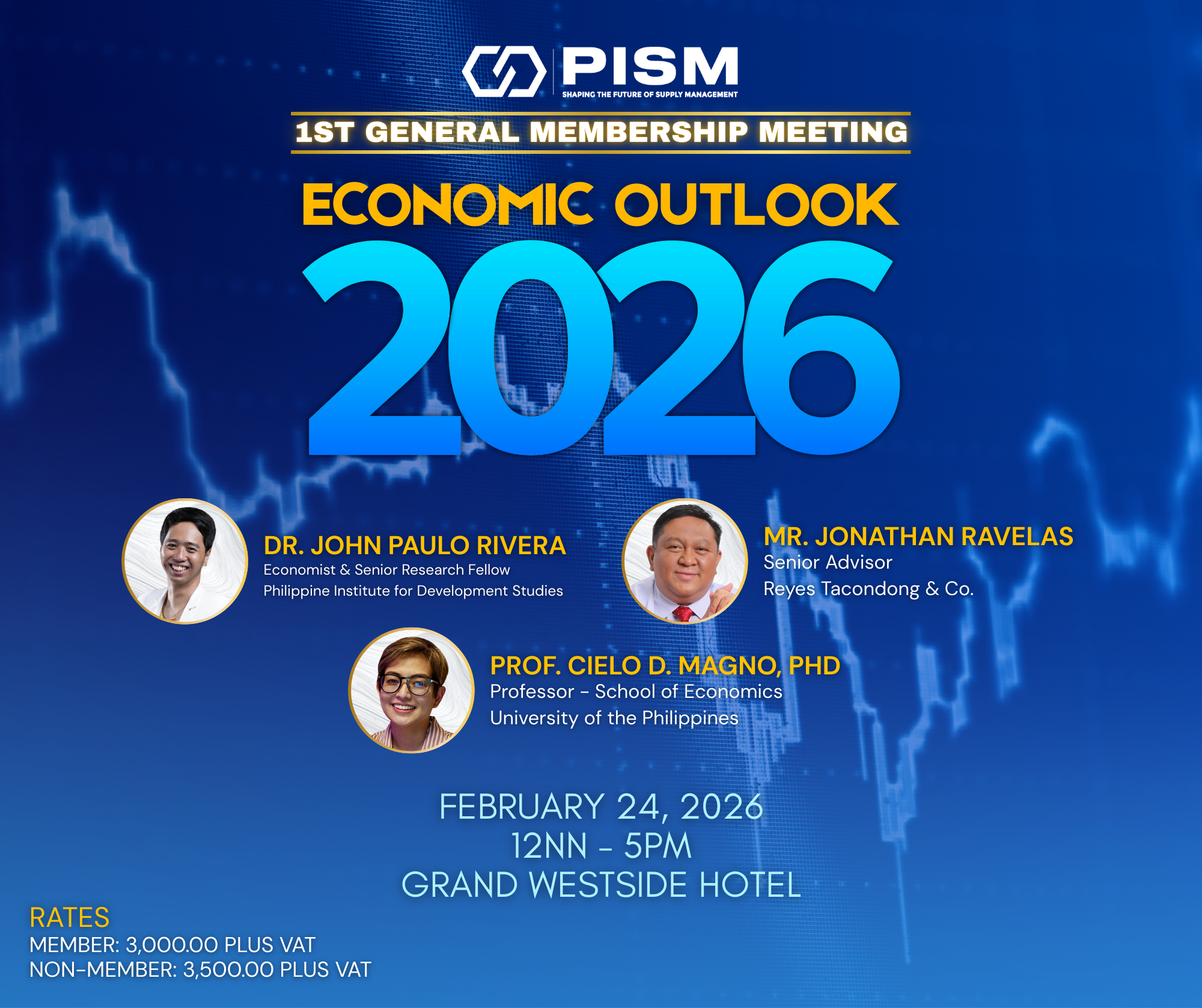 PISM
SHAPING THE FUTURE OF SUPPLY MANAGEMENT

1ST GENERAL MEMBERSHIP MEETING

ECONOMIC OUTLOOK
2026

DR. JOHN PAULO RIVERA
Economist & Senior Research Fellow
Philippine Institute for Development Studies

MR. JONATHAN RAVELAS
Senior Advisor
Reyes Tacondong & Co.

PROF. CIELO D. MAGNO, PHD
Professor - School of Economics
University of the Philippines

FEBRUARY 24, 2026
12NN - 5PM
GRAND WESTSIDE HOTEL

RATES
MEMBER: 3,000.00 PLUS VAT
NON-MEMBER: 3,500.00 PLUS VAT